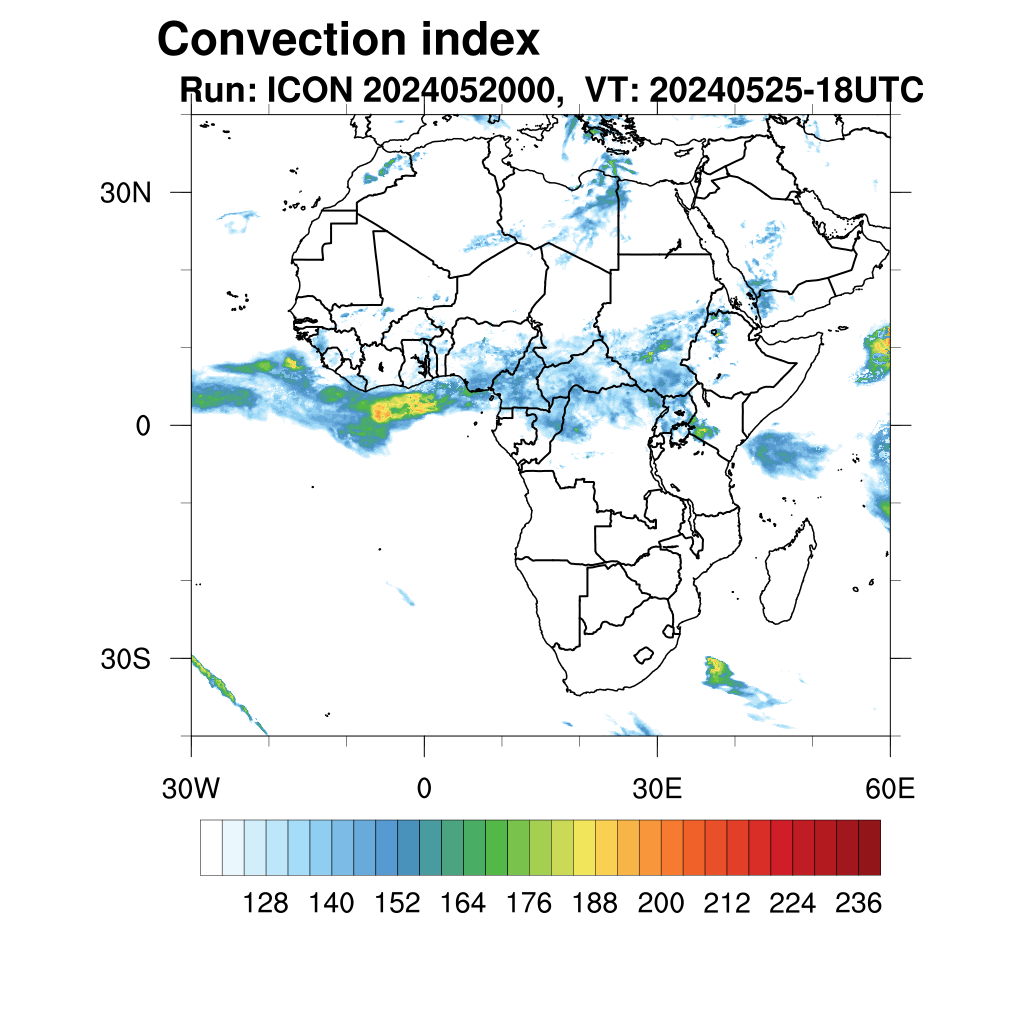 Convection index
Run: ICON 2024052000,  VT: 20240525-18UTC

30N
0
30S

30W
0
30E
60E

128 140 152 164 176 188 200 212 224 236